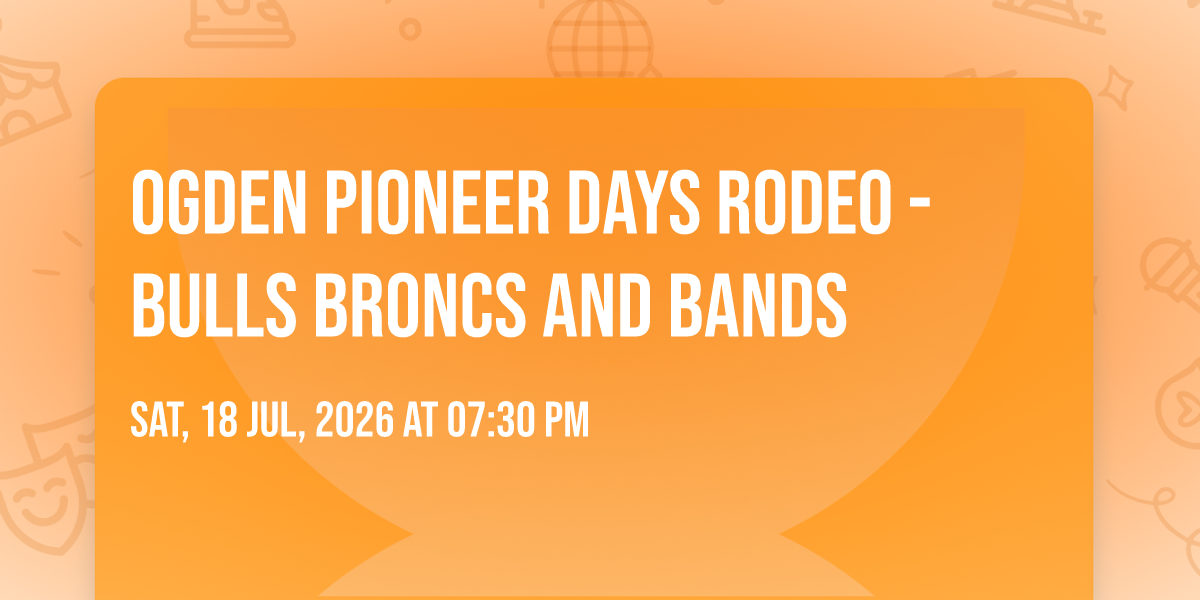 OGDEN PIONEER DAYS RODEO - BULLS BRONCS AND BANDS

SAT, 18 JUL, 2026 AT 07:30 PM